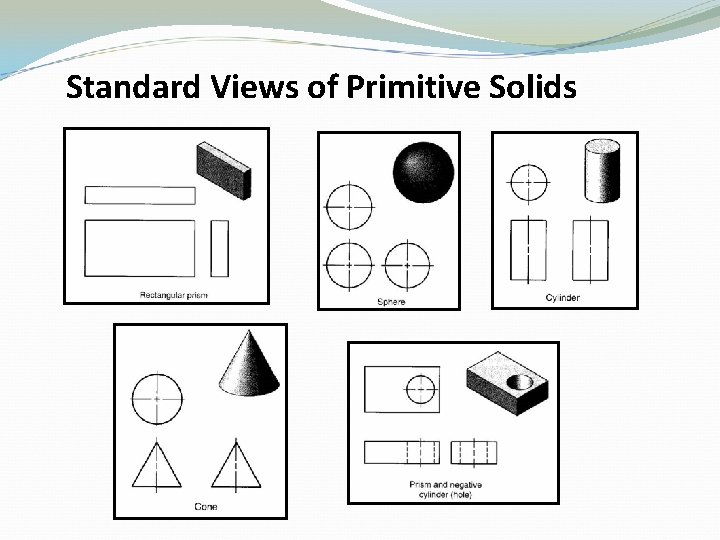 Standard Views of Primitive Solids

Rectangular prism

Sphere

Cylinder

Cone

Prism and negative cylinder (hole)